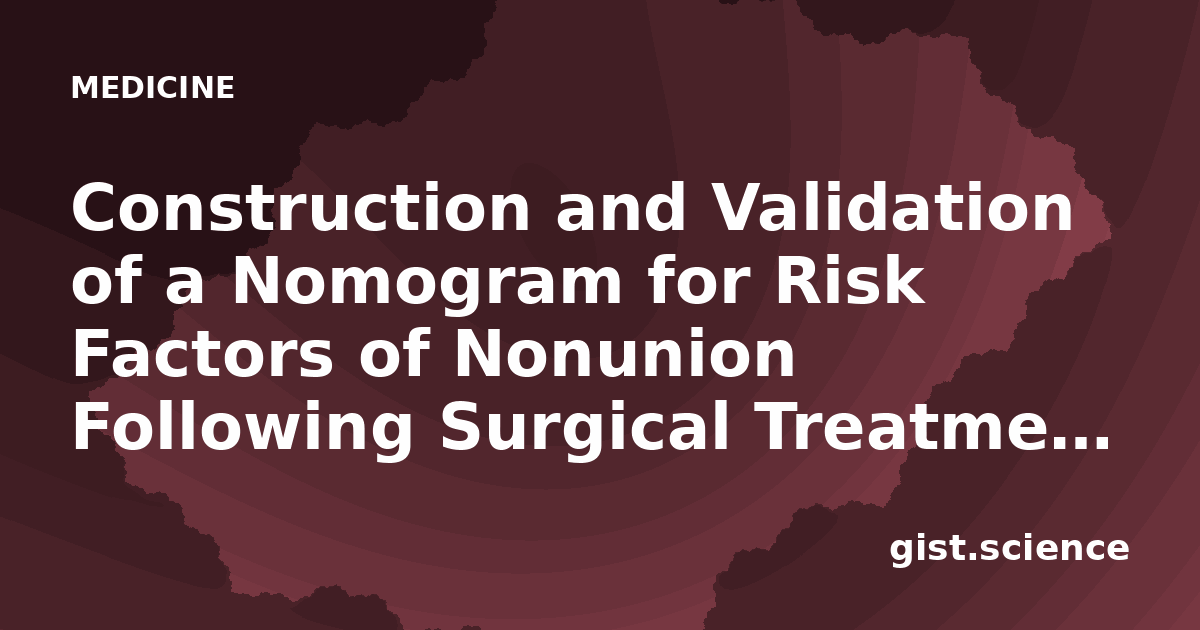 MEDICINE

Construction and Validation of a Nomogram for Risk Factors of Nonunion Following Surgical Treatme...

gist.science